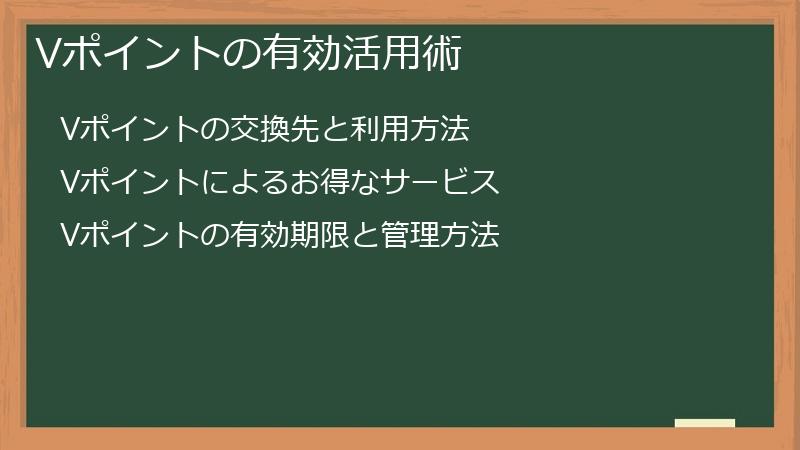 Vポイントの有効活用術

Vポイントの交換先と利用方法

Vポイントによるお得なサービス

Vポイントの有効期限と管理方法